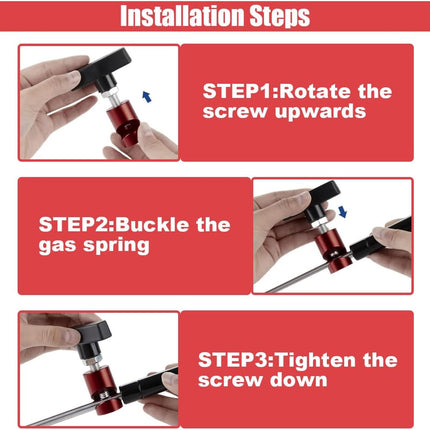 Installation Steps

STEP1:Rotate the screw upwards

STEP2:Buckle the gas spring

STEP3:Tighten the screw down